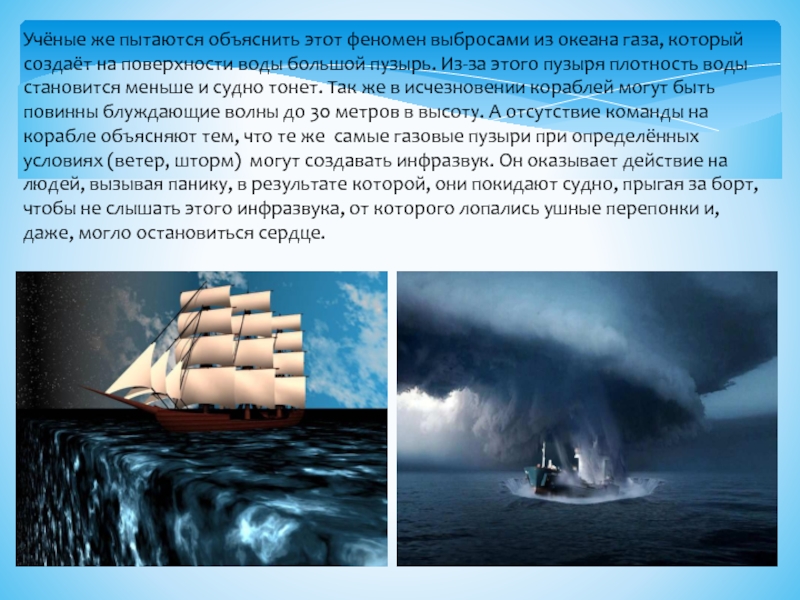 Учёные же пытаются объяснить этот феномен выбросами из океана газа, который создаёт на поверхности воды большой пузырь. Из-за этого пузыря плотность воды становится меньше и судно тонет. Так же в исчезновении кораблей могут быть повинны блуждающие волны до 30 метров в высоту. А отсутствие команды на корабле объясняют тем, что те же самые газовые пузыри при определённых условиях (ветер, шторм) могут создавать инфразвук. Он оказывает действие на людей, вызывая панику, в результате которой, они покидают судно, прыгая за борт, чтобы не слышать этого инфразвука, от которого лопались ушные перепонки и, даже, могло остановиться сердце.